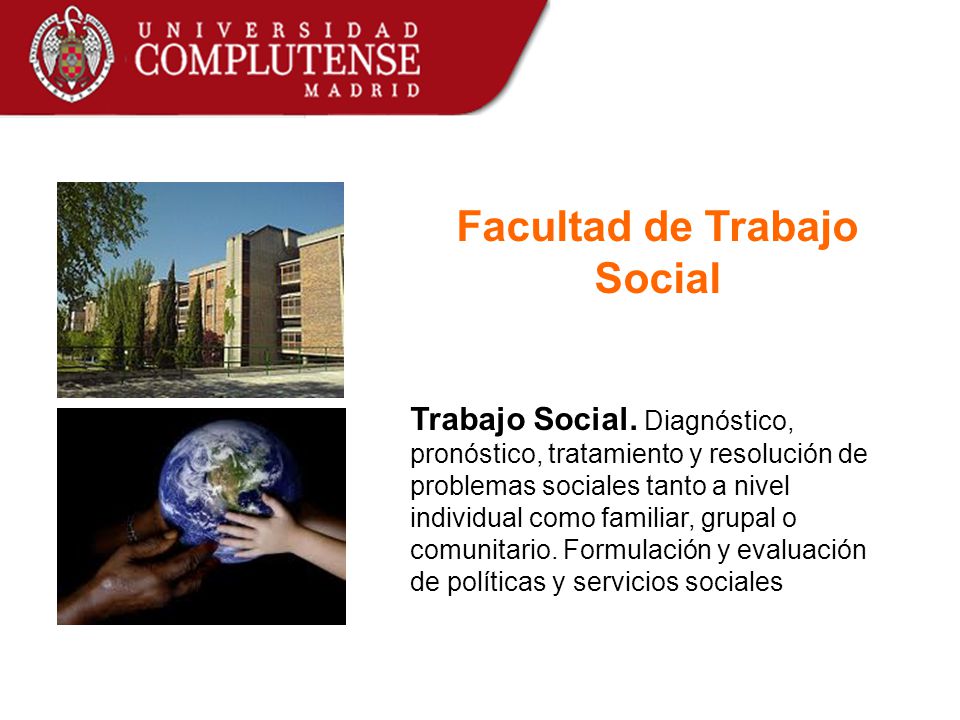 UNIVERSIDAD
COMPLUTENSE
MADRID

Facultad de Trabajo Social

Trabajo Social. Diagnóstico, pronóstico, tratamiento y resolución de problemas sociales tanto a nivel individual como familiar, grupal o comunitario. Formulación y evaluación de políticas y servicios sociales